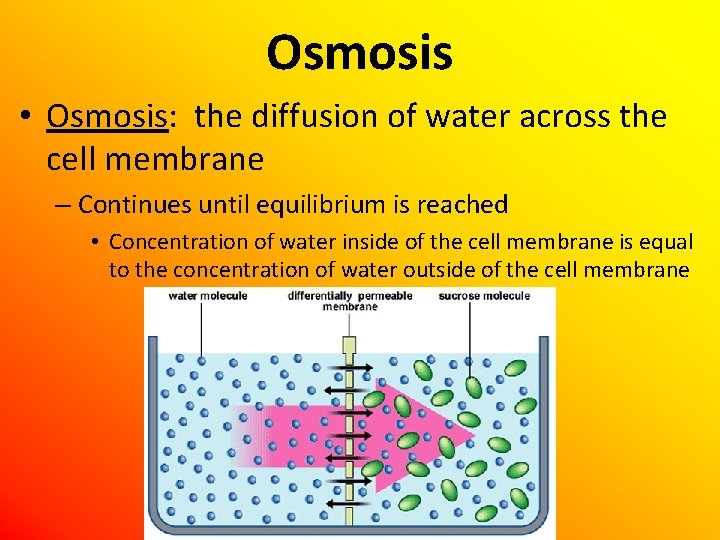 Osmosis

• Osmosis: the diffusion of water across the cell membrane

– Continues until equilibrium is reached

• Concentration of water inside of the cell membrane is equal to the concentration of water outside of the cell membrane

water molecule

differentially permeable membrane

sucrose molecule